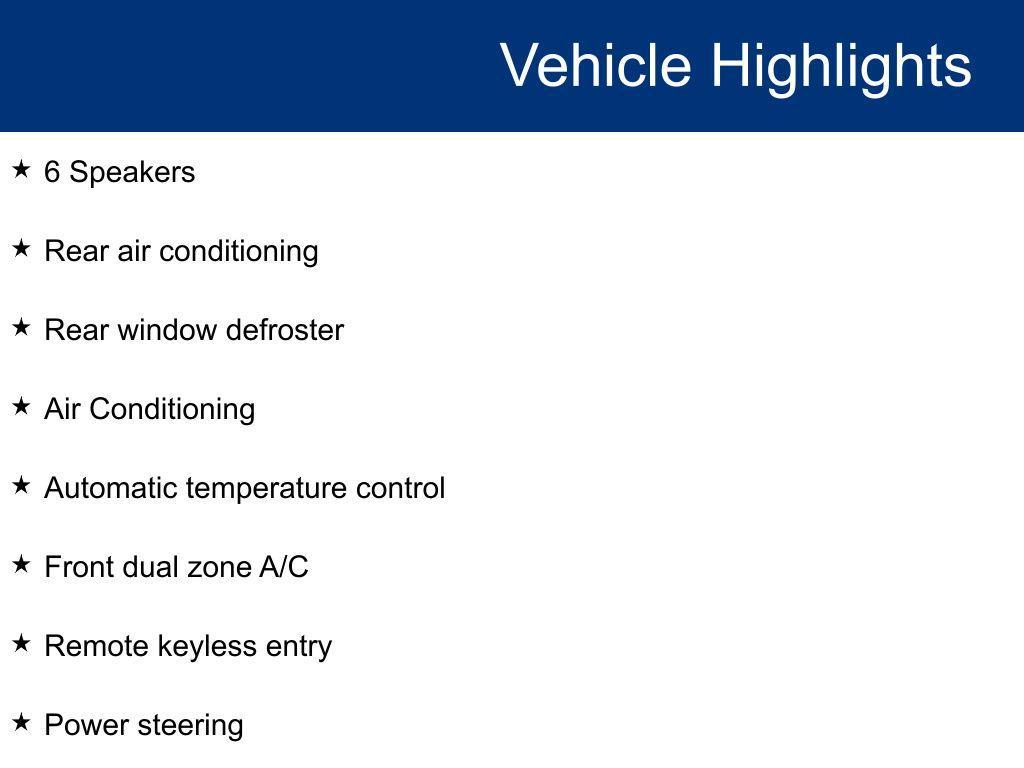 Vehicle Highlights

★ 6 Speakers

★ Rear air conditioning

★ Rear window defroster

★ Air Conditioning

★ Automatic temperature control

★ Front dual zone A/C

★ Remote keyless entry

★ Power steering